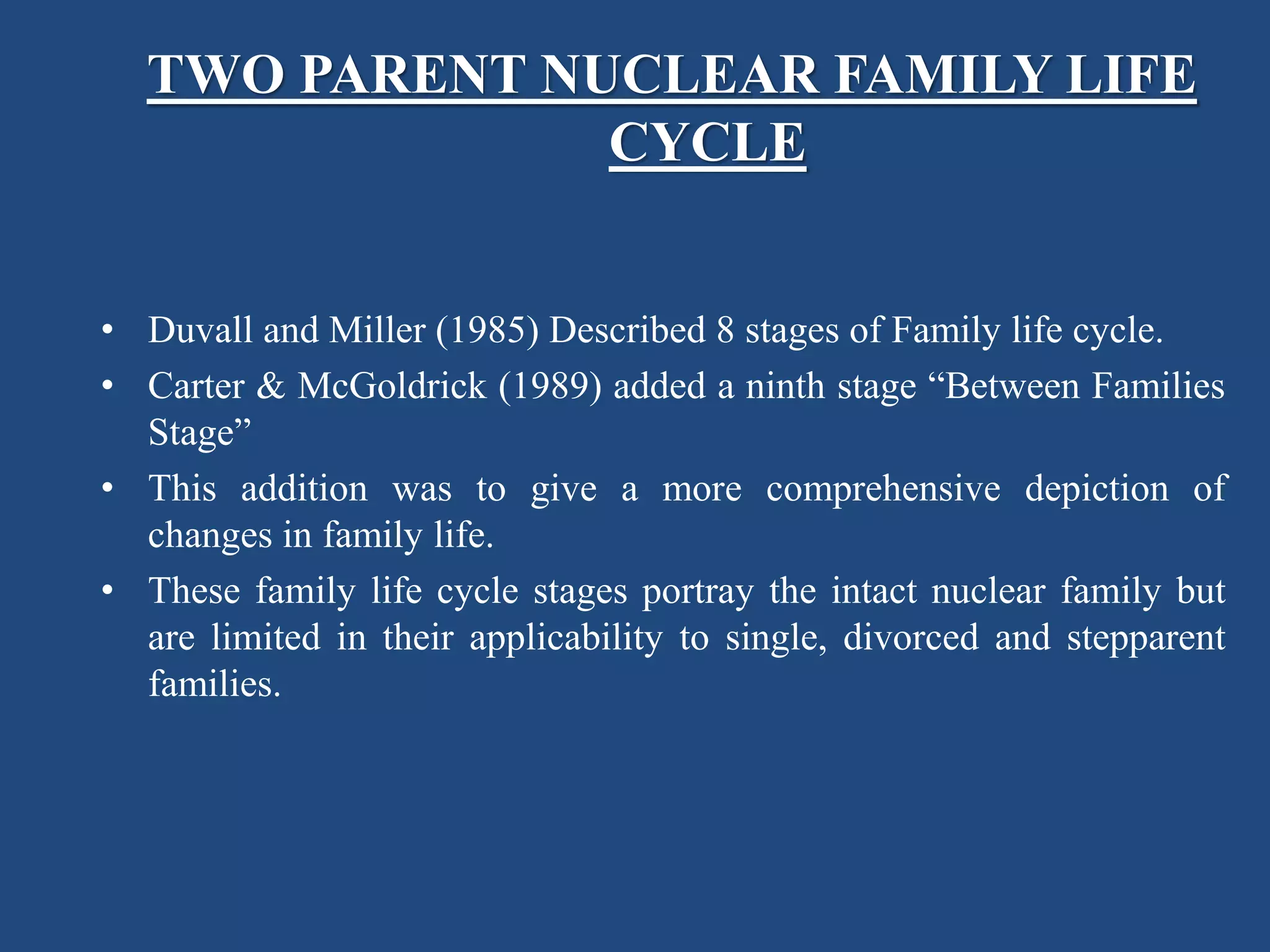 TWO PARENT NUCLEAR FAMILY LIFE CYCLE

• Duvall and Miller (1985) Described 8 stages of Family life cycle.

• Carter & McGoldrick (1989) added a ninth stage “Between Families Stage”

• This addition was to give a more comprehensive depiction of changes in family life.

• These family life cycle stages portray the intact nuclear family but are limited in their applicability to single, divorced and stepparent families.